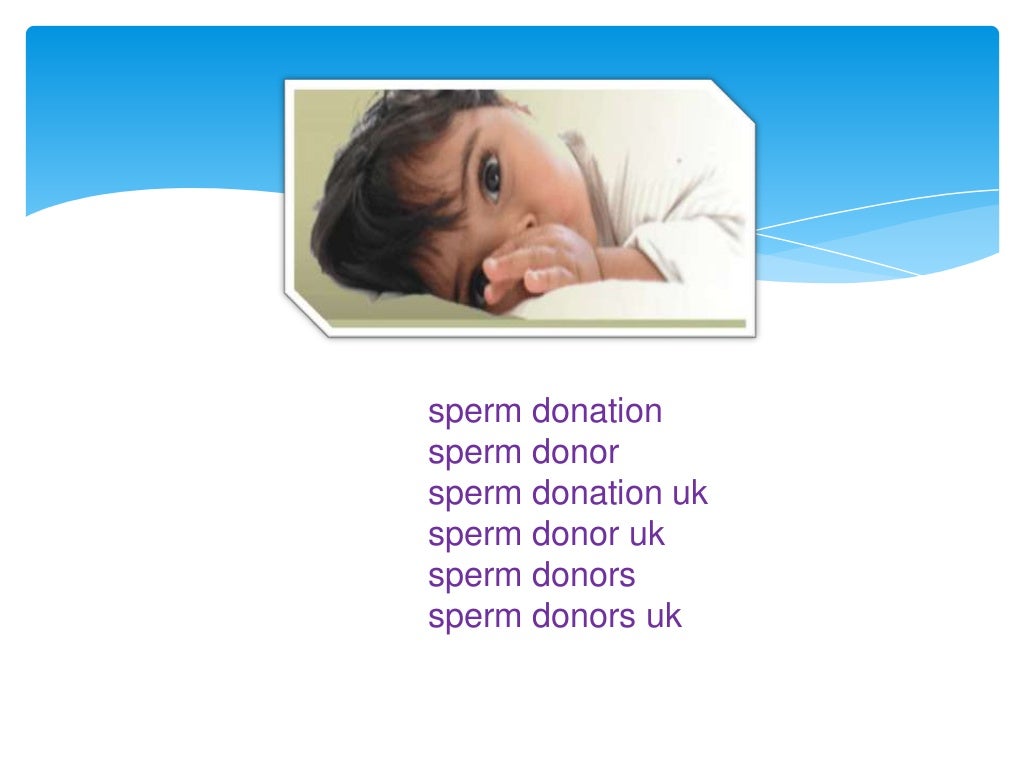 sperm donation
sperm donor
sperm donation uk
sperm donor uk
sperm donors
sperm donors uk